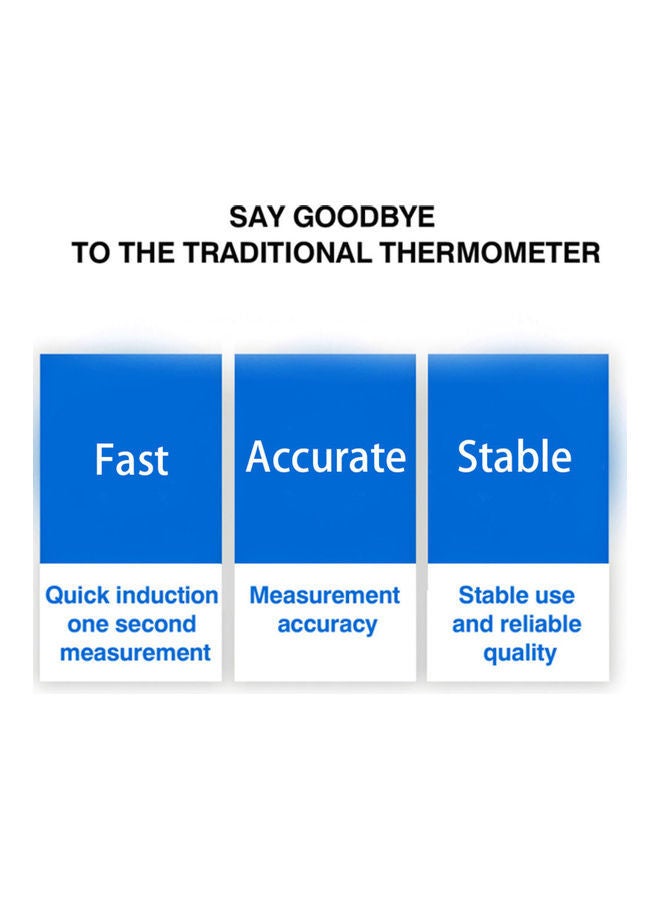 SAY GOODBYE
TO THE TRADITIONAL THERMOMETER

Fast

Quick induction one second measurement

Accurate

Measurement accuracy

Stable

Stable use and reliable quality